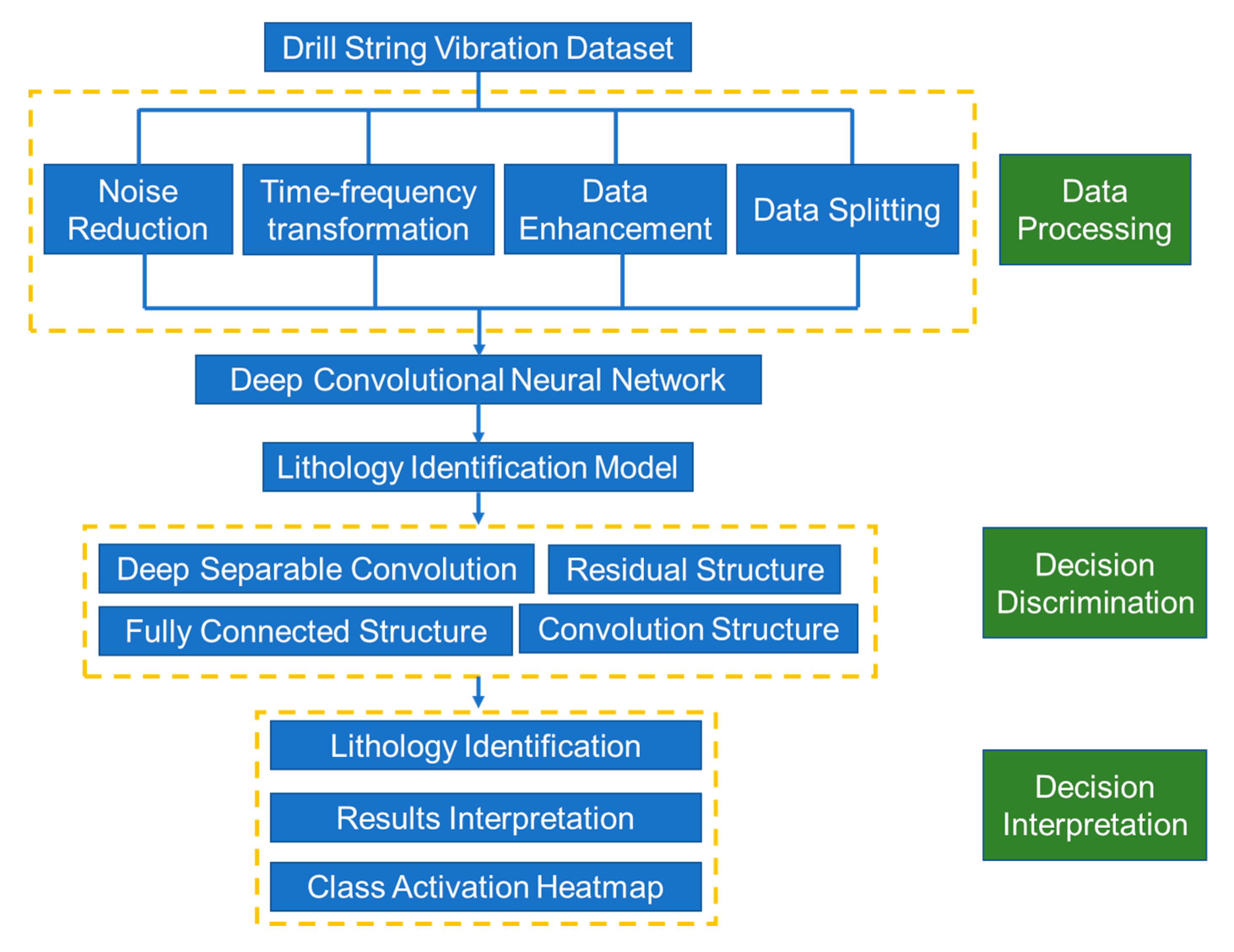 Drill String Vibration Dataset

Noise Reduction

Time-frequency transformation

Data Enhancement

Data Splitting

Data Processing

Deep Convolutional Neural Network

Lithology Identification Model

Deep Separable Convolution

Residual Structure

Fully Connected Structure

Convolution Structure

Decision Discrimination

Lithology Identification

Results Interpretation

Class Activation Heatmap

Decision Interpretation